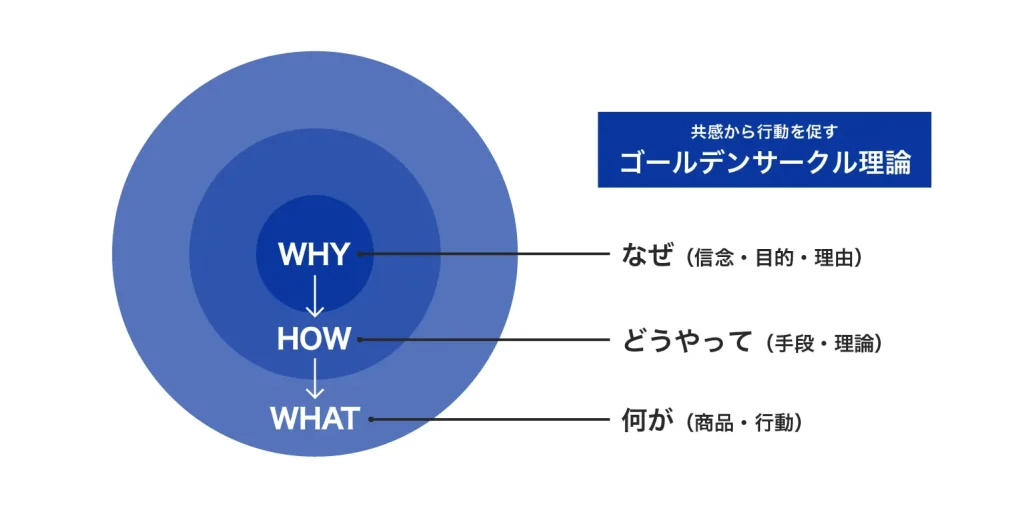 共感から行動を促す
ゴールデンサークル理論

WHY
HOW
WHAT

なぜ（信念・目的・理由）
どうやって（手段・理論）
何が（商品・行動）